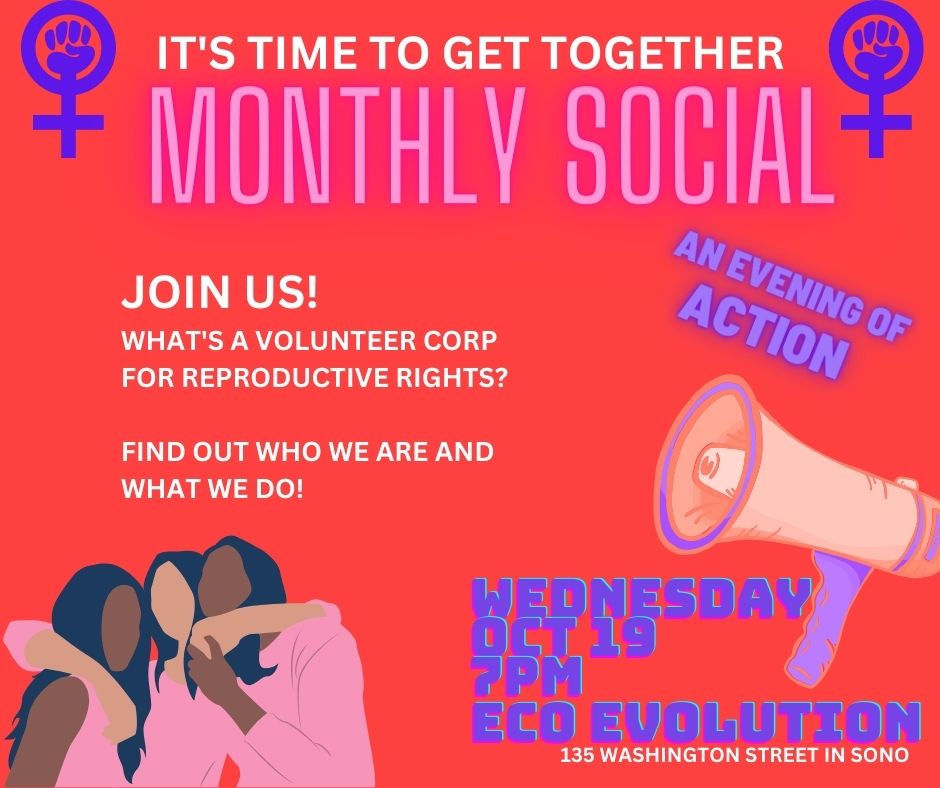 IT'S TIME TO GET TOGETHER
MONTHLY SOCIAL

AN EVENING OF ACTION

JOIN US!
WHAT'S A VOLUNTEER CORP FOR REPRODUCTIVE RIGHTS?

FIND OUT WHO WE ARE AND WHAT WE DO!

WEDNESDAY
OCT 19
7PM
ECO EVOLUTION
135 WASHINGTON STREET IN SONO